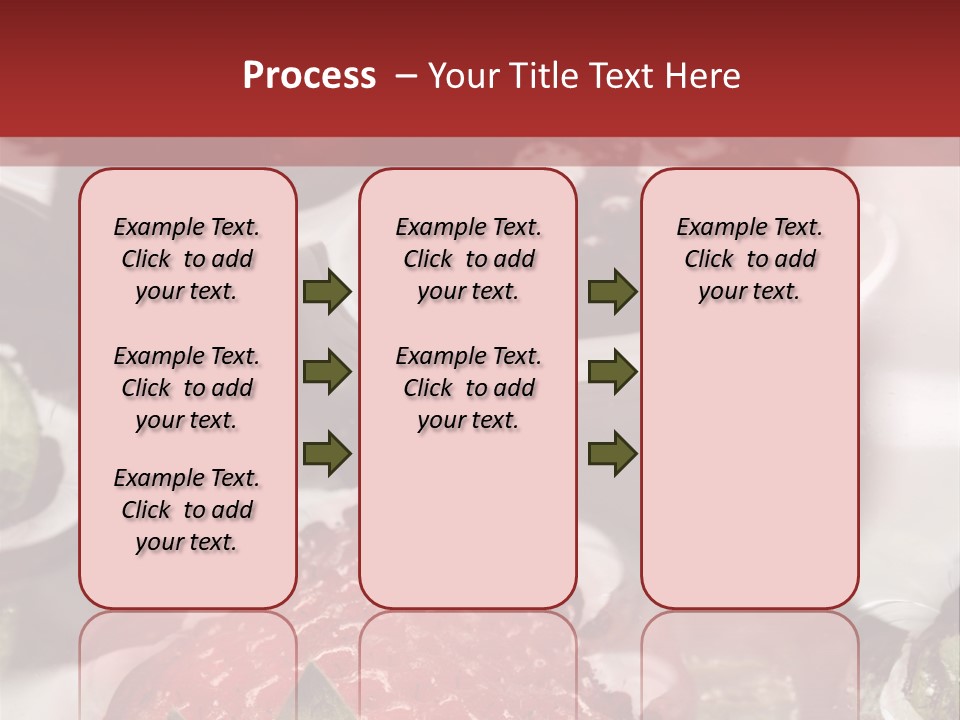 Process – Your Title Text Here

Example Text. Click to add your text.

Example Text. Click to add your text.

Example Text. Click to add your text.

Example Text. Click to add your text.

Example Text. Click to add your text.

Example Text. Click to add your text.